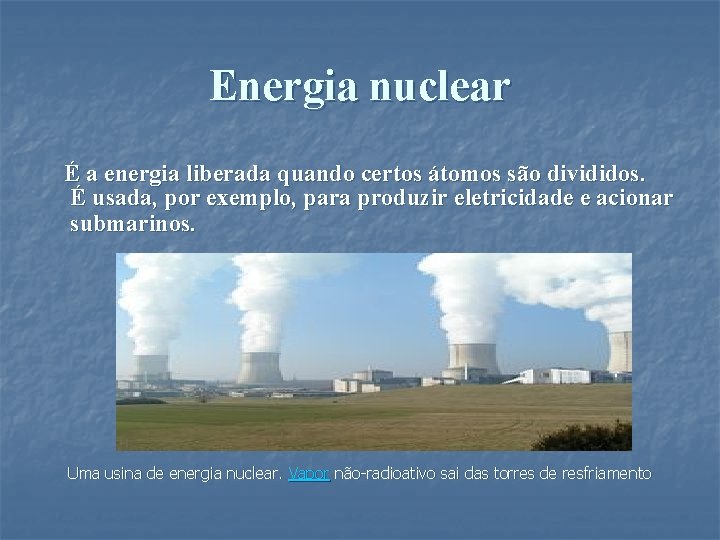 Energia nuclear

É a energia liberada quando certos átomos são divididos. É usada, por exemplo, para produzir eletricidade e acionar submarinos.

Uma usina de energia nuclear. Vapor não-radioativo sai das torres de resfriamento